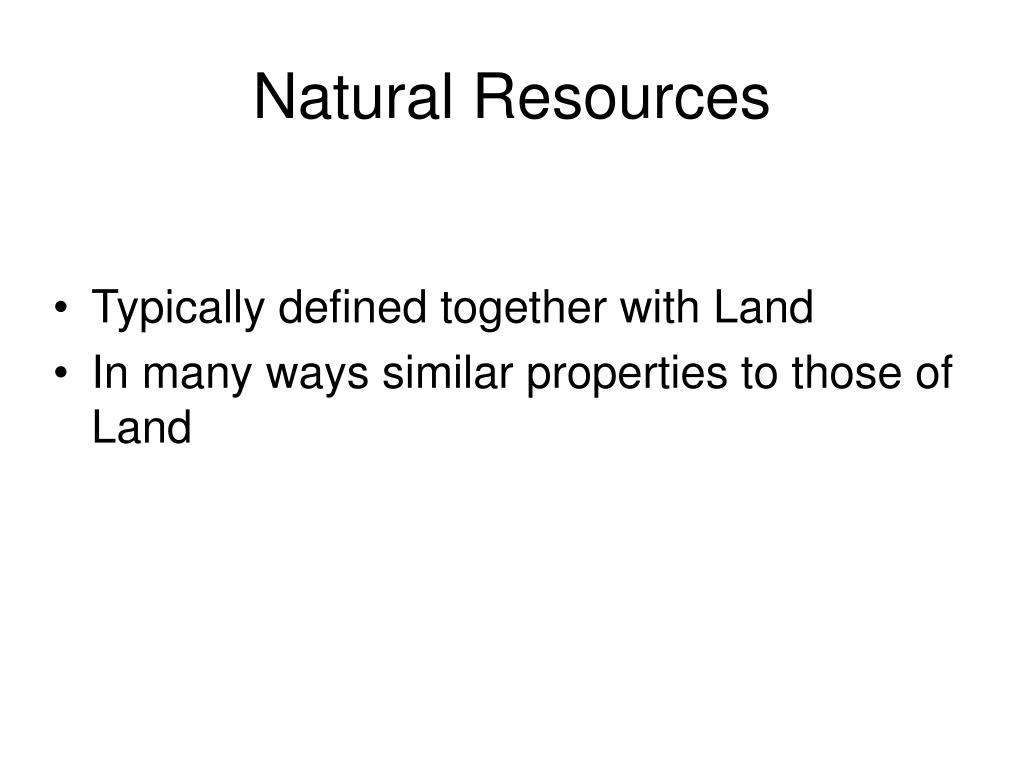 Natural Resources

• Typically defined together with Land
• In many ways similar properties to those of Land